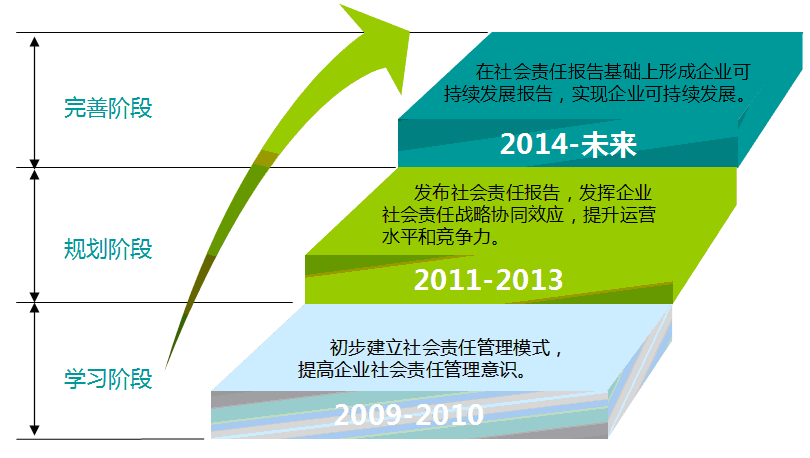 完善阶段

规划阶段

学习阶段

在社会责任报告基础上形成企业可持续发展报告，实现企业可持续发展。

2014-未来

发布社会责任报告，发挥企业社会责任战略协同效应，提升运营水平和竞争力。

2011-2013

初步建立社会责任管理模式，提高企业社会责任管理意识。

2009-2010